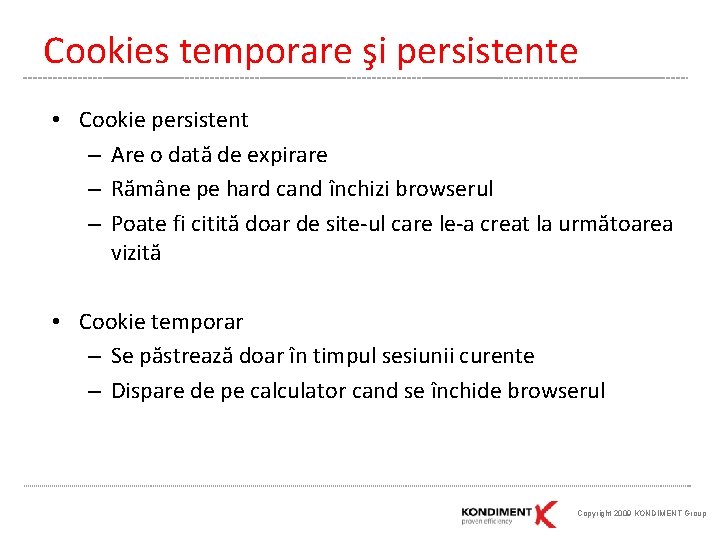 Cookies temporare şi persistente

• Cookie persistent
– Are o dată de expirare
– Rămâne pe hard cand închizi browserul
– Poate fi citită doar de site-ul care le-a creat la următoarea vizită

• Cookie temporar
– Se păstrează doar în timpul sesiunii curente
– Dispare de pe calculator cand se închide browserul

KONDIMENT proven efficiency K

Copyright 2009 KONDIMENT Group